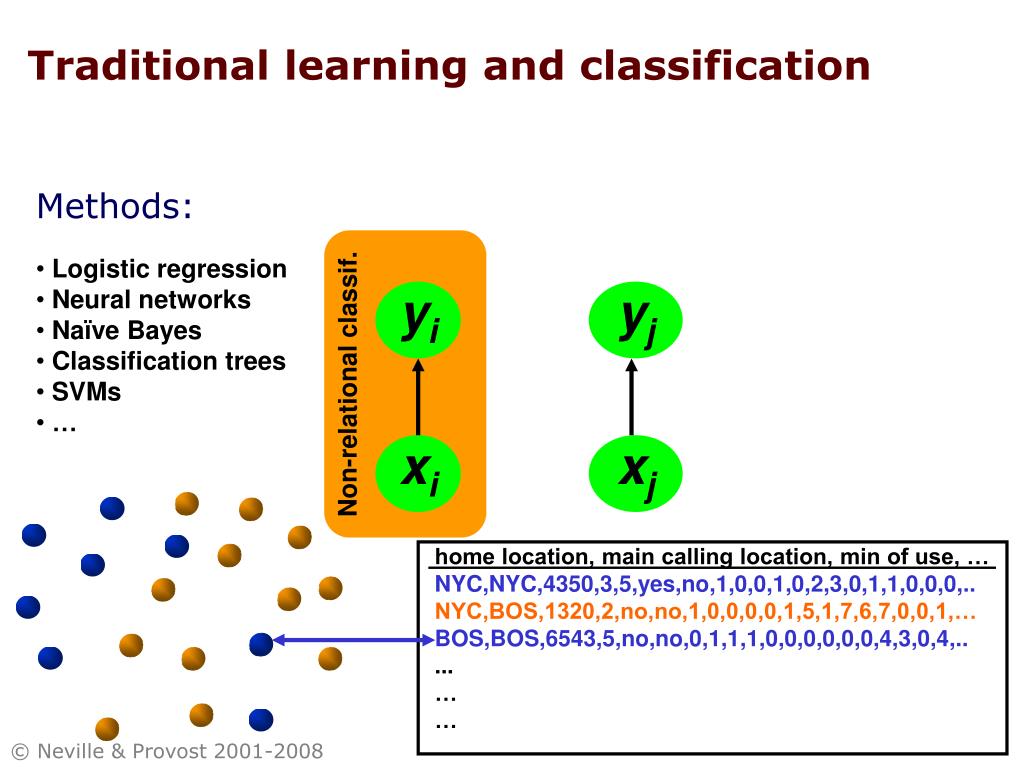 Traditional learning and classification

Methods:

• Logistic regression
• Neural networks
• Naïve Bayes
• Classification trees
• SVMs
• …

Non-relational classif.

$y_i$

$x_i$

$y_j$

$x_j$

home location, main calling location, min of use, …
NYC,NYC,4350,3,5,yes,no,1,0,0,1,0,2,3,0,1,1,0,0,0,..
NYC,BOS,1320,2,no,no,1,0,0,0,0,1,5,1,7,6,7,0,0,1,…
BOS,BOS,6543,5,no,no,0,1,1,1,0,0,0,0,0,0,4,3,0,4,..
...
…
…

© Neville & Provost 2001-2008